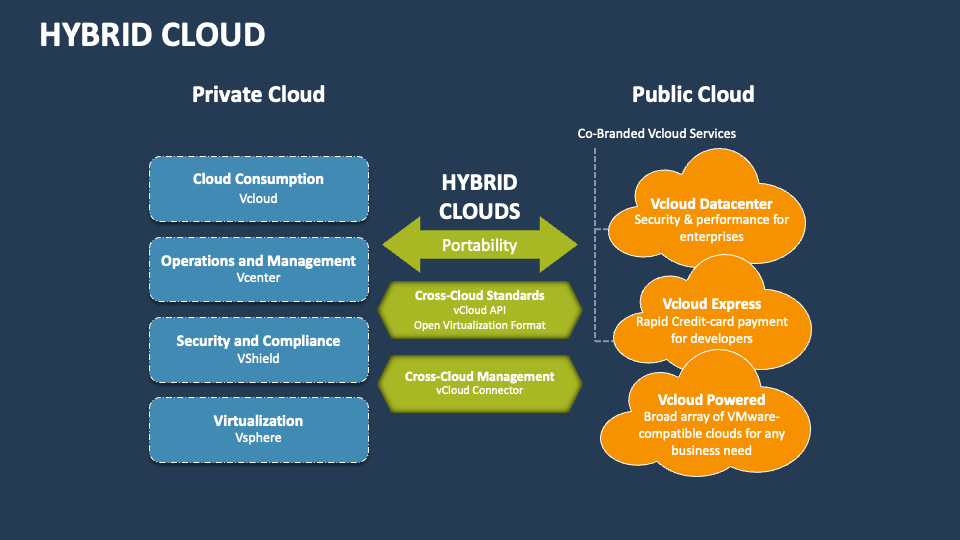 HYBRID CLOUD

Private Cloud

Cloud Consumption
Vcloud

Operations and Management
Vcenter

Security and Compliance
VShield

Virtualization
Vsphere

HYBRID CLOUDS

Portability

Cross-Cloud Standards
vCloud API
Open Virtualization Format

Cross-Cloud Management
vCloud Connector

Public Cloud

Co-Branded Vcloud Services

Vcloud Datacenter
Security & performance for enterprises

Vcloud Express
Rapid Credit-card payment for developers

Vcloud Powered
Broad array of VMware-compatible clouds for any business need